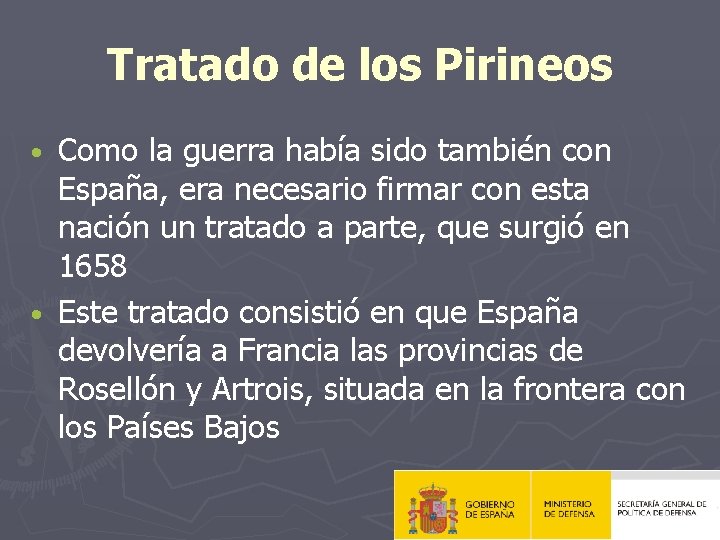 Tratado de los Pirineos

• Como la guerra había sido también con España, era necesario firmar con esta nación un tratado a parte, que surgió en 1658

• Este tratado consistió en que España devolvería a Francia las provincias de Rosellón y Artrois, situada en la frontera con los Países Bajos

GOBIERNO DE ESPAÑA

MINISTERIO DE DEFENSA

SECRETARÍA GENERAL DE POLÍTICA DE DEFENSA